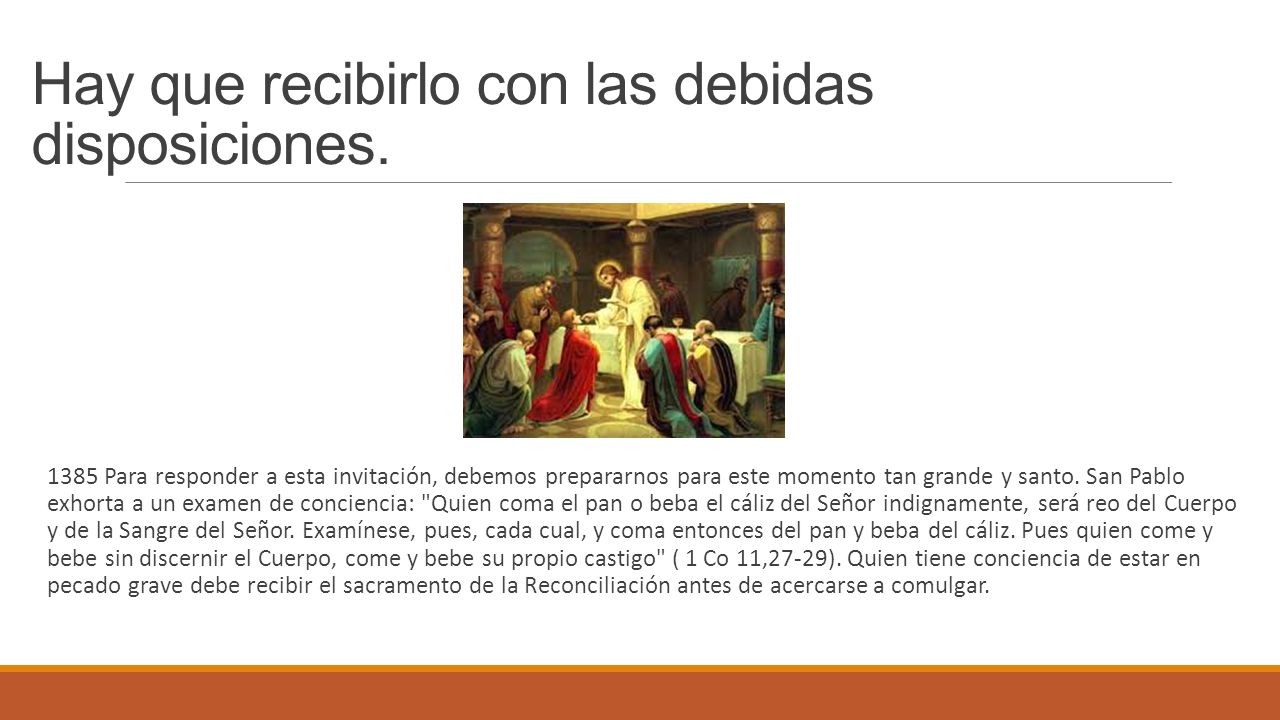 Hay que recibirlo con las debidas disposiciones.

1385 Para responder a esta invitación, debemos prepararnos para este momento tan grande y santo. San Pablo exhorta a un examen de conciencia: "Quien coma el pan o beba el cáliz del Señor indignamente, será reo del Cuerpo y de la Sangre del Señor. Examínese, pues, cada cual, y coma entonces del pan y beba del cáliz. Pues quien come y bebe sin discernir el Cuerpo, come y bebe su propio castigo" ( 1 Co 11,27-29). Quien tiene conciencia de estar en pecado grave debe recibir el sacramento de la Reconciliación antes de acercarse a comulgar.